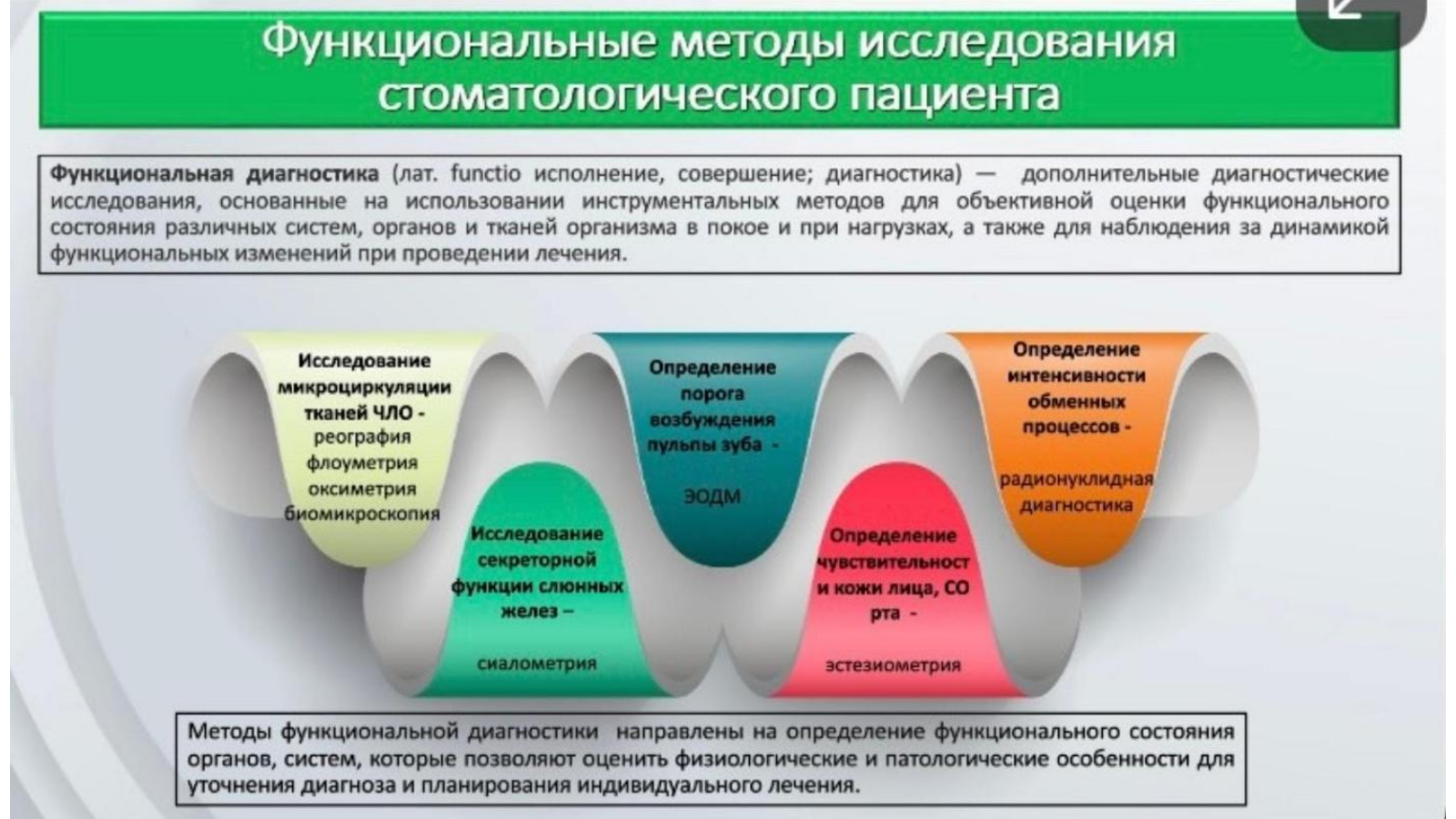 Функциональные методы исследования стоматологического пациента

**Функциональная диагностика** (лат. functio исполнение, совершение; диагностика) — дополнительные диагностические исследования, основанные на использовании инструментальных методов для объективной оценки функционального состояния различных систем, органов и тканей организма в покое и при нагрузках, а также для наблюдения за динамикой функциональных изменений при проведении лечения.

Исследование микроциркуляции тканей ЧЛО - реография флоуметрия оксиметрия биомикроскопия

Исследование секреторной функции слюнных желез – сиалометрия

Определение порога возбуждения пульпы зуба - ЭОДМ

Определение чувствительност и кожи лица, СО рта - эстезиометрия

Определение интенсивности обменных процессов - радионуклидная диагностика

Методы функциональной диагностики направлены на определение функционального состояния органов, систем, которые позволяют оценить физиологические и патологические особенности для уточнения диагноза и планирования индивидуального лечения.